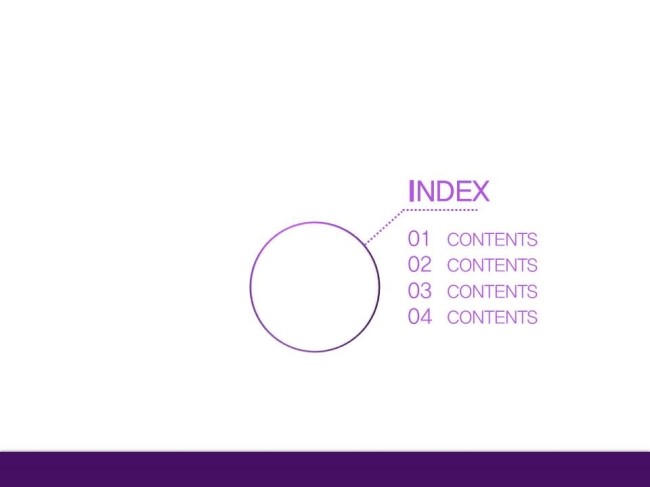 INDEX

01 CONTENTS
02 CONTENTS
03 CONTENTS
04 CONTENTS